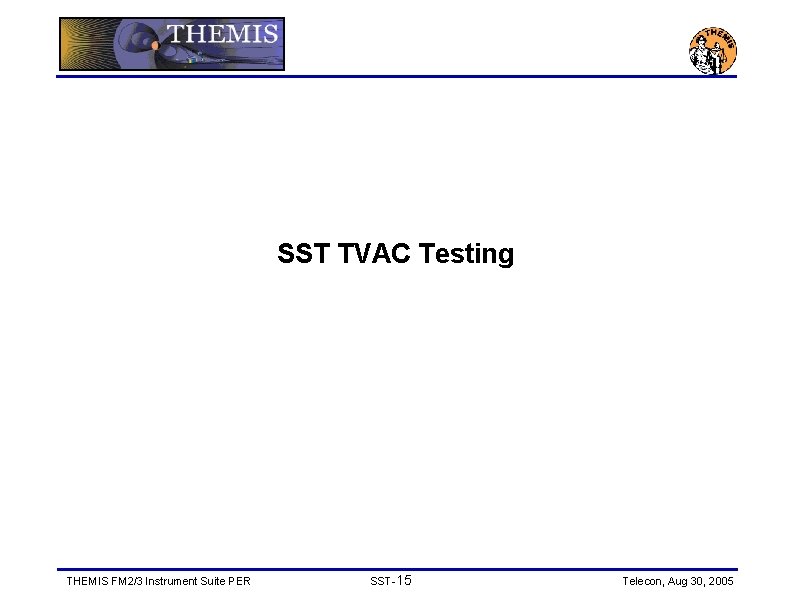 THEMIS

THEMIS

SST TVAC Testing

THEMIS FM2/3 Instrument Suite PER

SST-15

Telecon, Aug 30, 2005